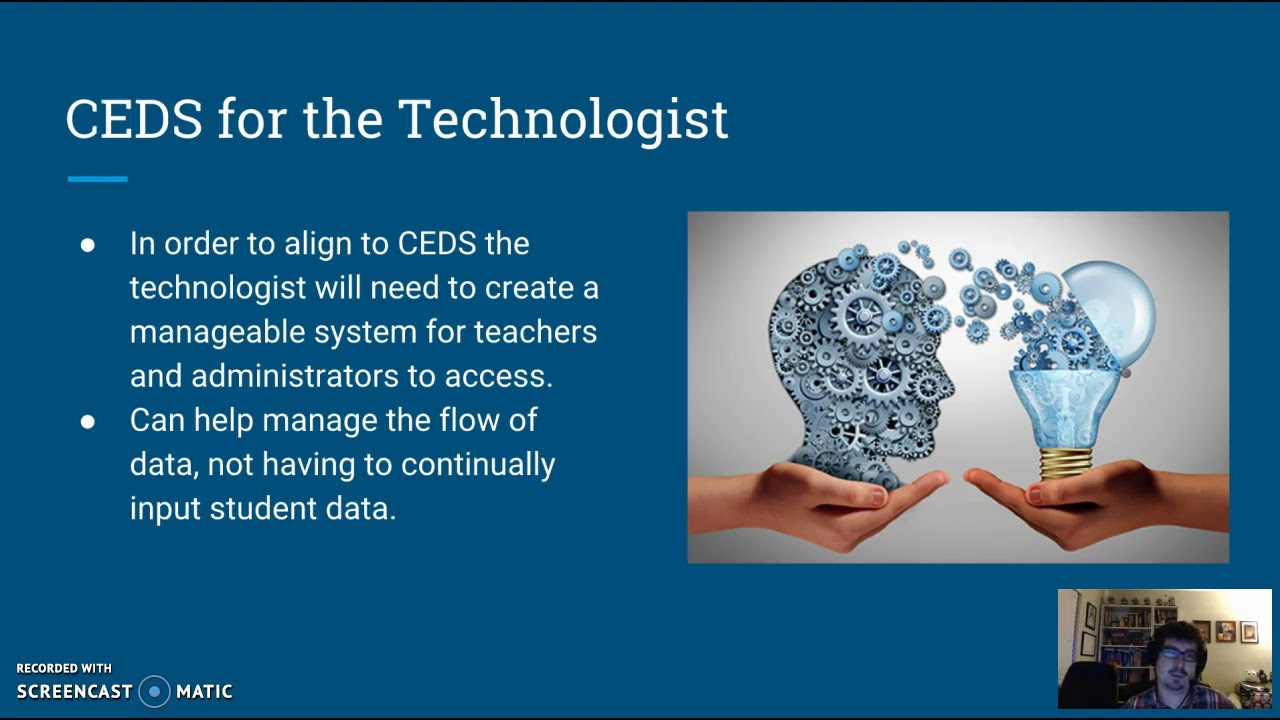 CEDS for the Technologist

● In order to align to CEDS the technologist will need to create a manageable system for teachers and administrators to access.
● Can help manage the flow of data, not having to continually input student data.

RECORDED WITH
SCREENCAST MATIC